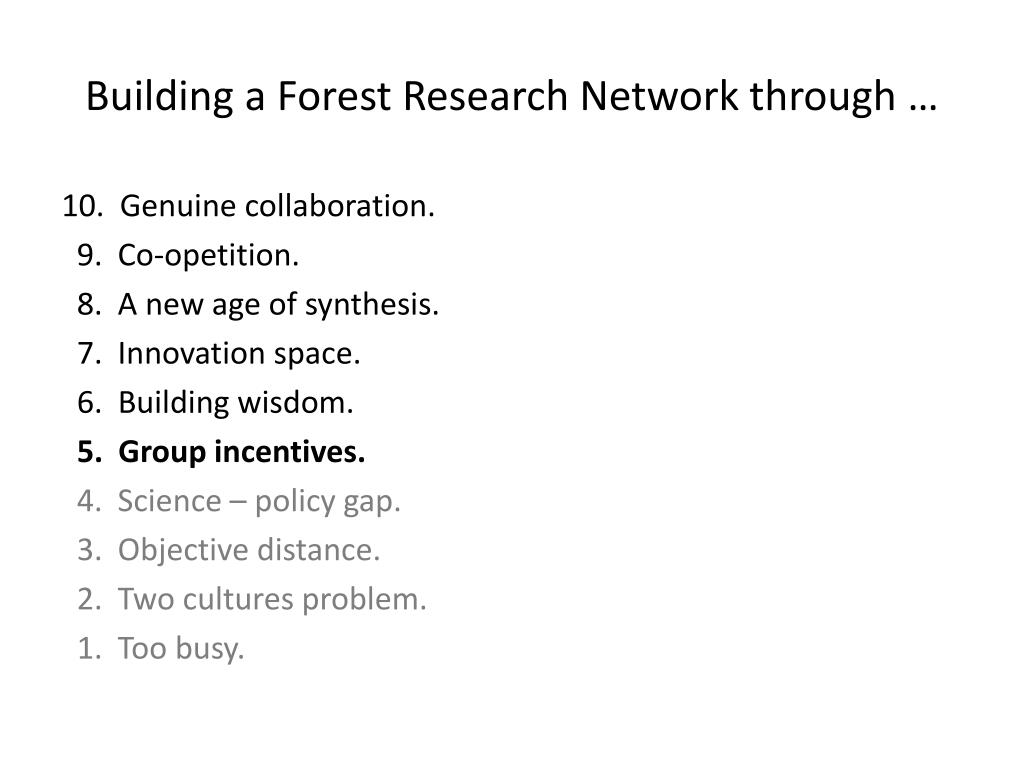 Building a Forest Research Network through …

10. Genuine collaboration.
9. Co-opetition.
8. A new age of synthesis.
7. Innovation space.
6. Building wisdom.
5. Group incentives.
4. Science – policy gap.
3. Objective distance.
2. Two cultures problem.
1. Too busy.